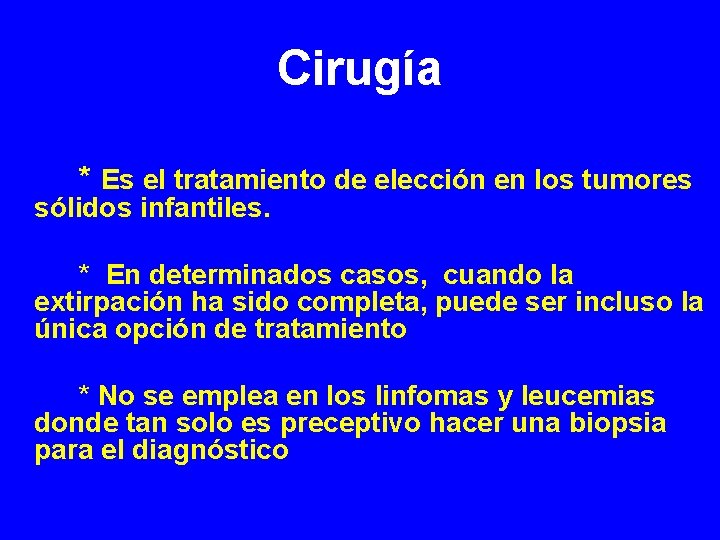 Cirugía

* Es el tratamiento de elección en los tumores sólidos infantiles.

* En determinados casos, cuando la extirpación ha sido completa, puede ser incluso la única opción de tratamiento

* No se emplea en los linfomas y leucemias donde tan solo es preceptivo hacer una biopsia para el diagnóstico